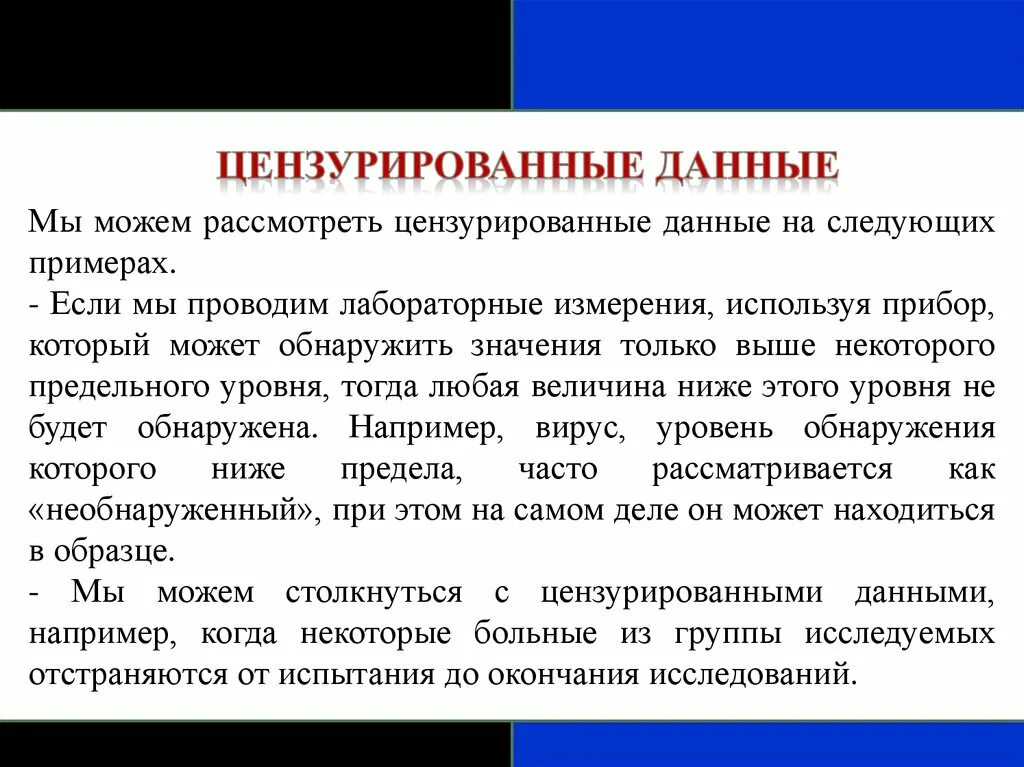 ЦЕНЗУРИРОВАННЫЕ ДАННЫЕ

Мы можем рассмотреть цензурированные данные на следующих примерах.
- Если мы проводим лабораторные измерения, используя прибор, который может обнаружить значения только выше некоторого предельного уровня, тогда любая величина ниже этого уровня не будет обнаружена. Например, вирус, уровень обнаружения которого ниже предела, часто рассматривается как «необнаруженный», при этом на самом деле он может находиться в образце.
- Мы можем столкнуться с цензурированными данными, например, когда некоторые больные из группы исследуемых отстраняются от испытания до окончания исследований.